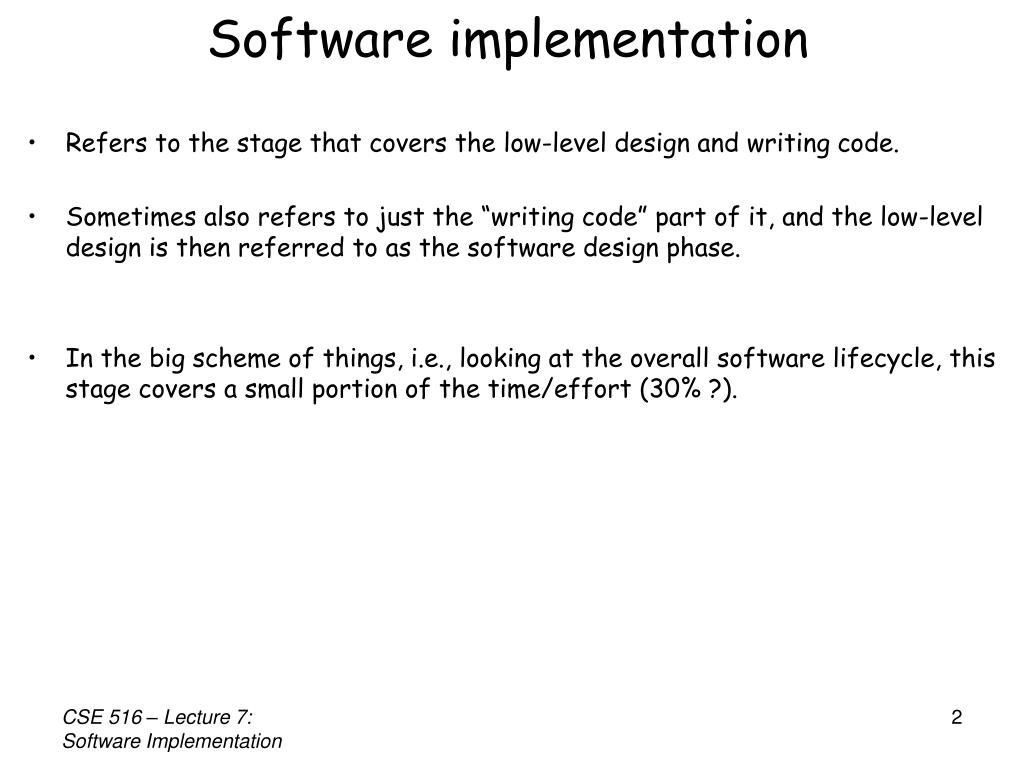 Software implementation

• Refers to the stage that covers the low-level design and writing code.

• Sometimes also refers to just the “writing code” part of it, and the low-level design is then referred to as the software design phase.

• In the big scheme of things, i.e., looking at the overall software lifecycle, this stage covers a small portion of the time/effort (30% ?).

CSE 516 – Lecture 7:
Software Implementation

2